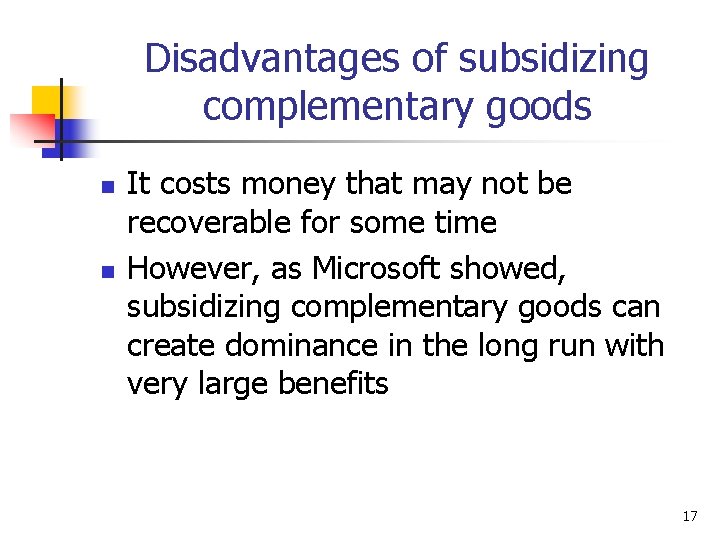 Disadvantages of subsidizing complementary goods

- It costs money that may not be recoverable for some time
- However, as Microsoft showed, subsidizing complementary goods can create dominance in the long run with very large benefits

17